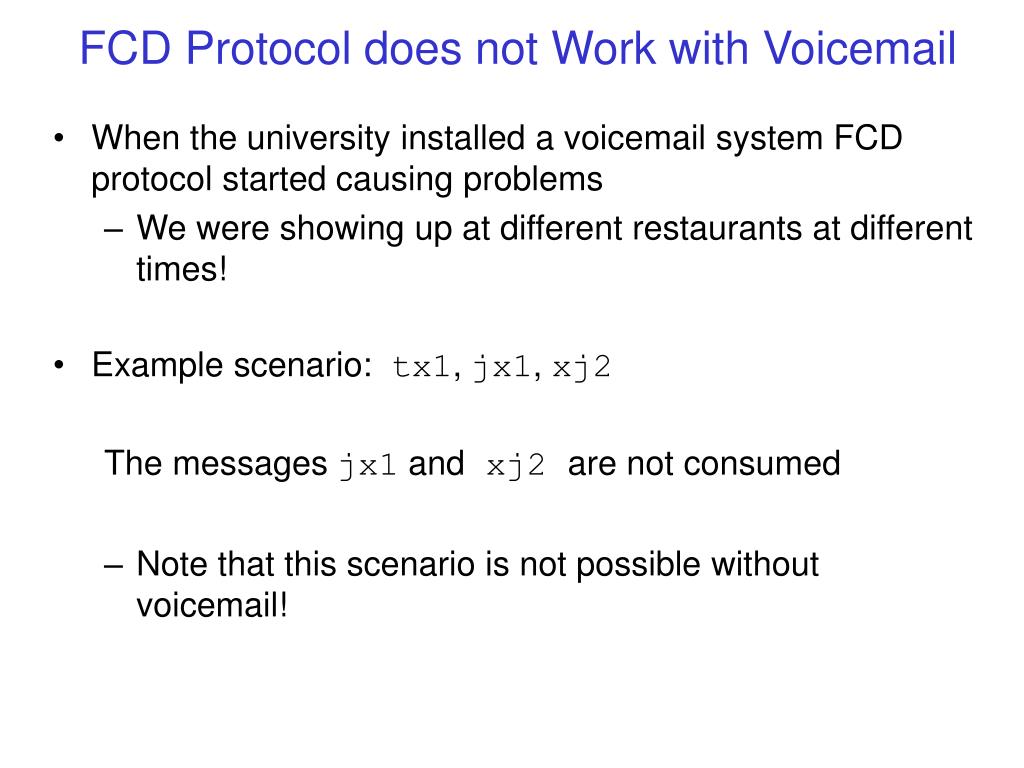 FCD Protocol does not Work with Voicemail

• When the university installed a voicemail system FCD protocol started causing problems
– We were showing up at different restaurants at different times!

• Example scenario: tx1, jx1, xj2

The messages jx1 and xj2 are not consumed

– Note that this scenario is not possible without voicemail!